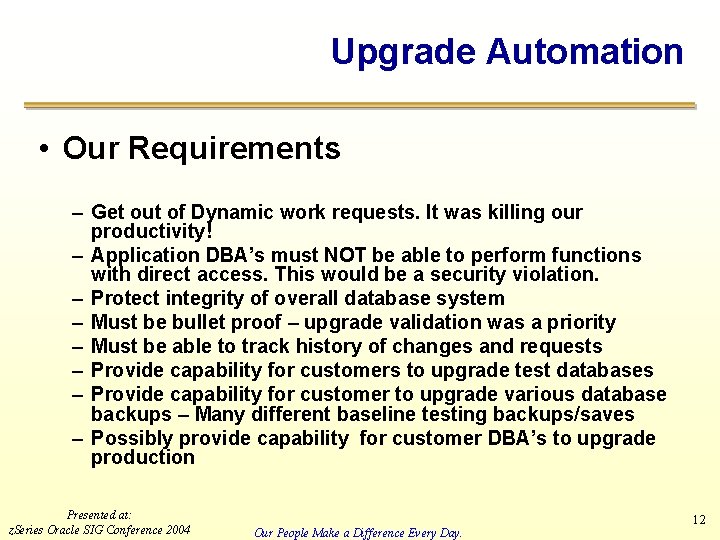 Upgrade Automation

• Our Requirements

– Get out of Dynamic work requests. It was killing our productivity!
– Application DBA's must NOT be able to perform functions with direct access. This would be a security violation.
– Protect integrity of overall database system
– Must be bullet proof – upgrade validation was a priority
– Must be able to track history of changes and requests
– Provide capability for customers to upgrade test databases
– Provide capability for customer to upgrade various database backups – Many different baseline testing backups/saves
– Possibly provide capability for customer DBA's to upgrade production

Presented at:
zSeries Oracle SIG Conference 2004

Our People Make a Difference Every Day.

12